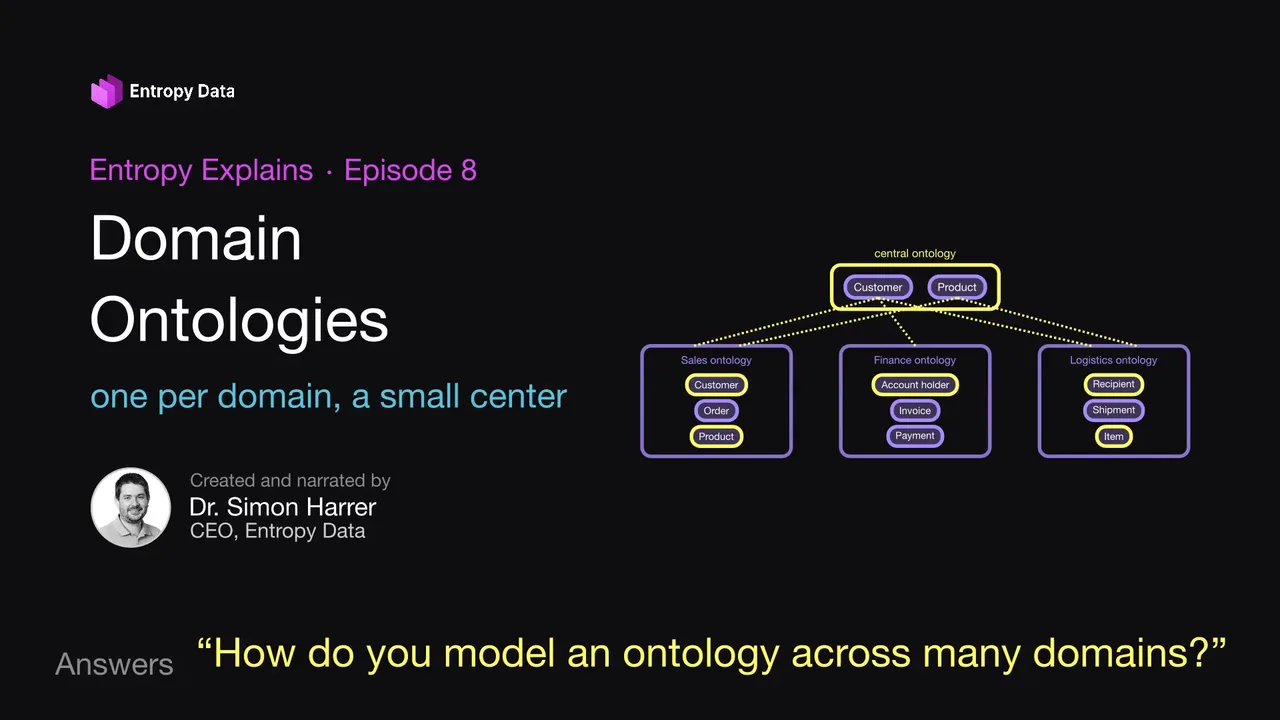 Entropy Data

Entropy Explains · Episode 8

Domain Ontologies

one per domain, a small center

Created and narrated by
Dr. Simon Harrer
CEO, Entropy Data

central ontology
Customer
Product

Sales ontology
Customer
Order
Product

Finance ontology
Account holder
Invoice
Payment

Logistics ontology
Recipient
Shipment
Item

Answers "How do you model an ontology across many domains?"